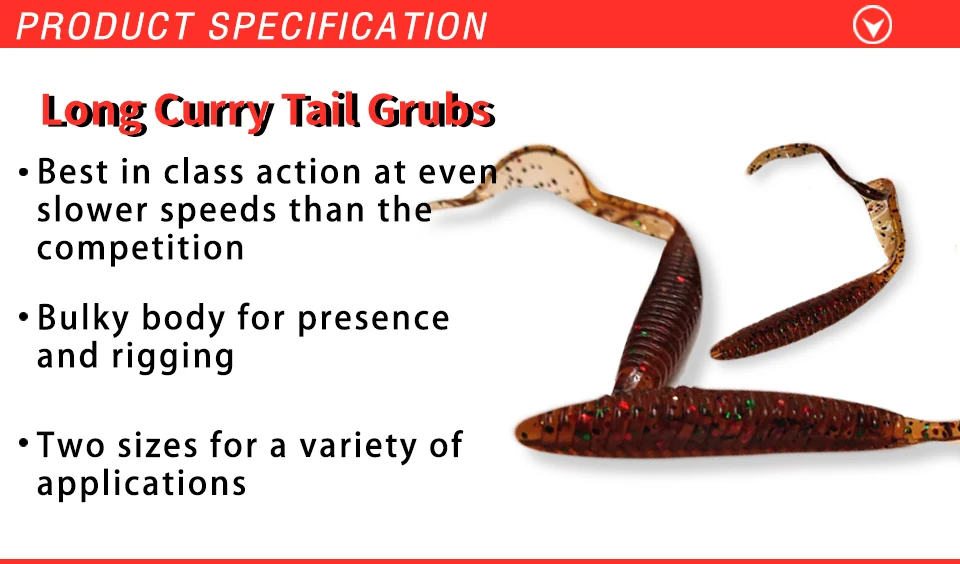 PRODUCT SPECIFICATION

Long Curry Tail Grubs

• Best in class action at even slower speeds than the competition

• Bulky body for presence and rigging

• Two sizes for a variety of applications